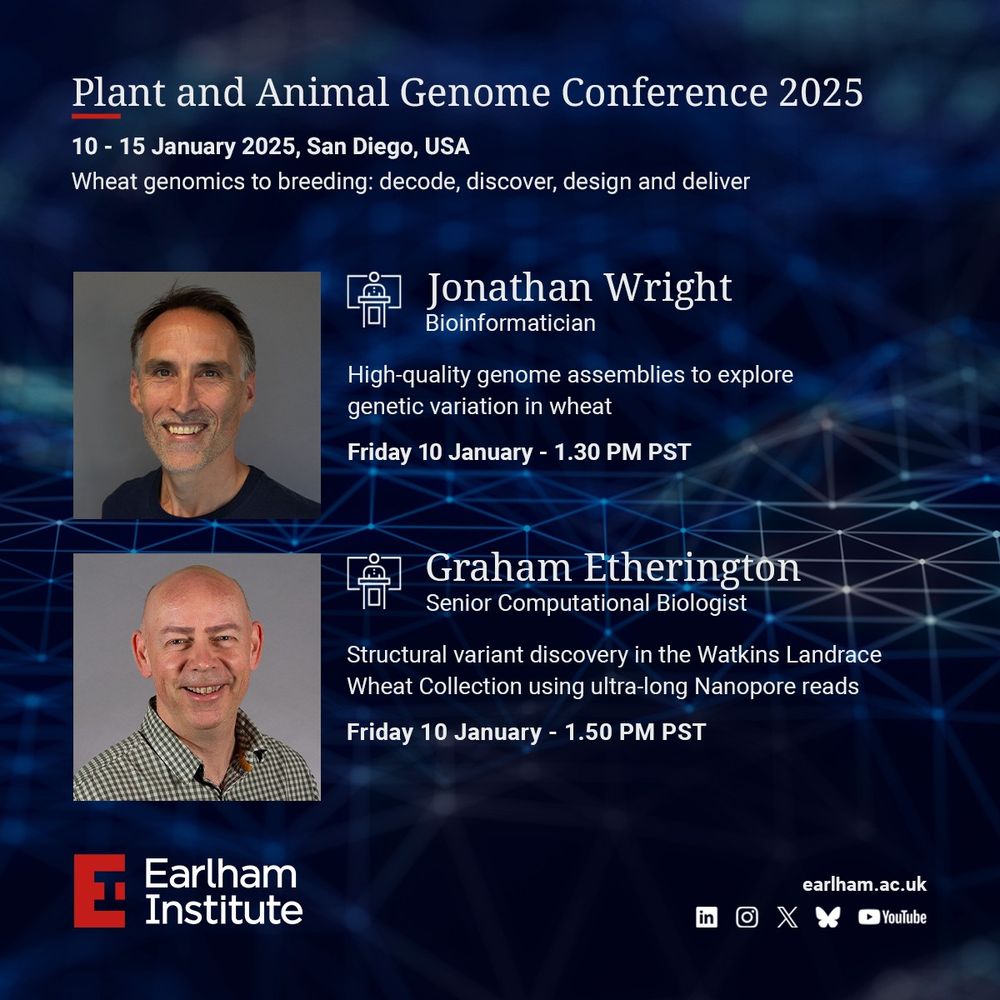 Plant and Animal Genome Conference 2025

10 - 15 January 2025, San Diego, USA

Wheat genomics to breeding: decode, discover, design and deliver

Jonathan Wright
Bioinformatician

High-quality genome assemblies to explore genetic variation in wheat

Friday 10 January - 1.30 PM PST

Graham Etherington
Senior Computational Biologist

Structural variant discovery in the Watkins Landrace Wheat Collection using ultra-long Nanopore reads

Friday 10 January - 1.50 PM PST

Earlham Institute

earlham.ac.uk

YouTube